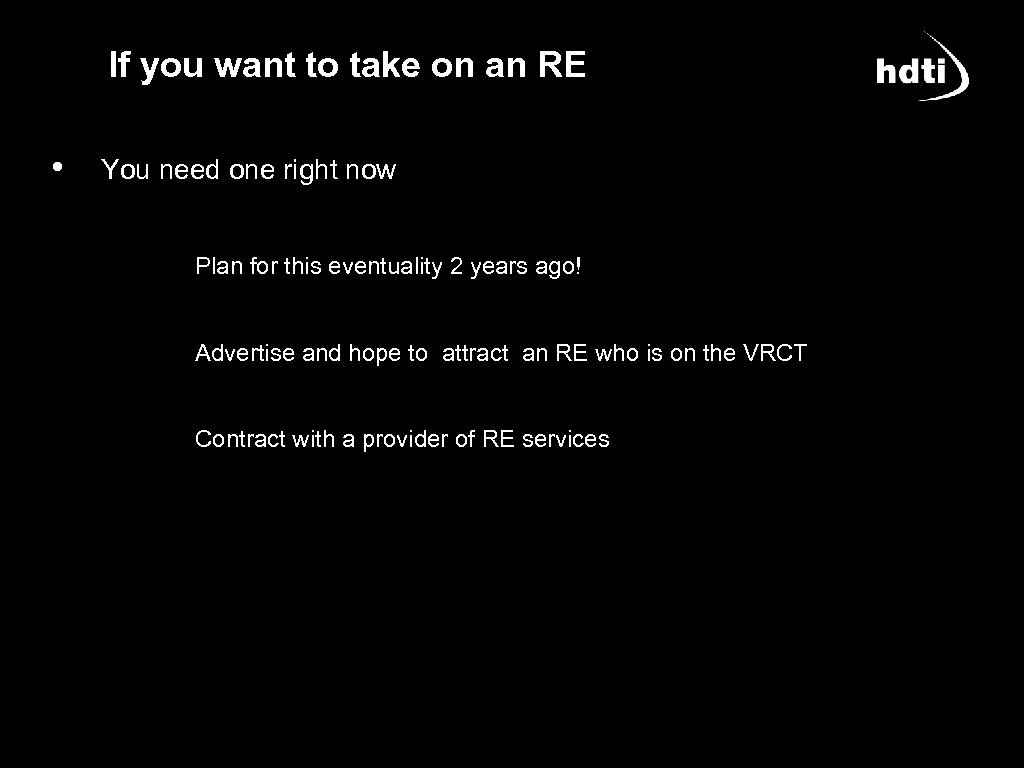 If you want to take on an RE

hdti

• You need one right now

Plan for this eventuality 2 years ago!

Advertise and hope to attract an RE who is on the VRCT

Contract with a provider of RE services